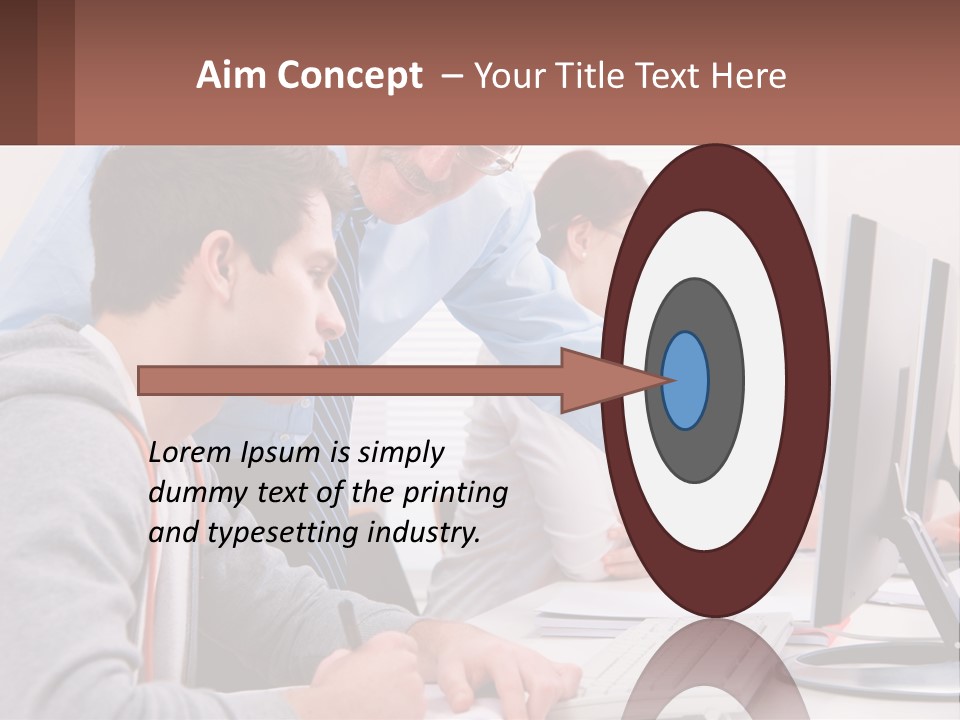 Aim Concept – Your Title Text Here

Lorem Ipsum is simply dummy text of the printing and typesetting industry.